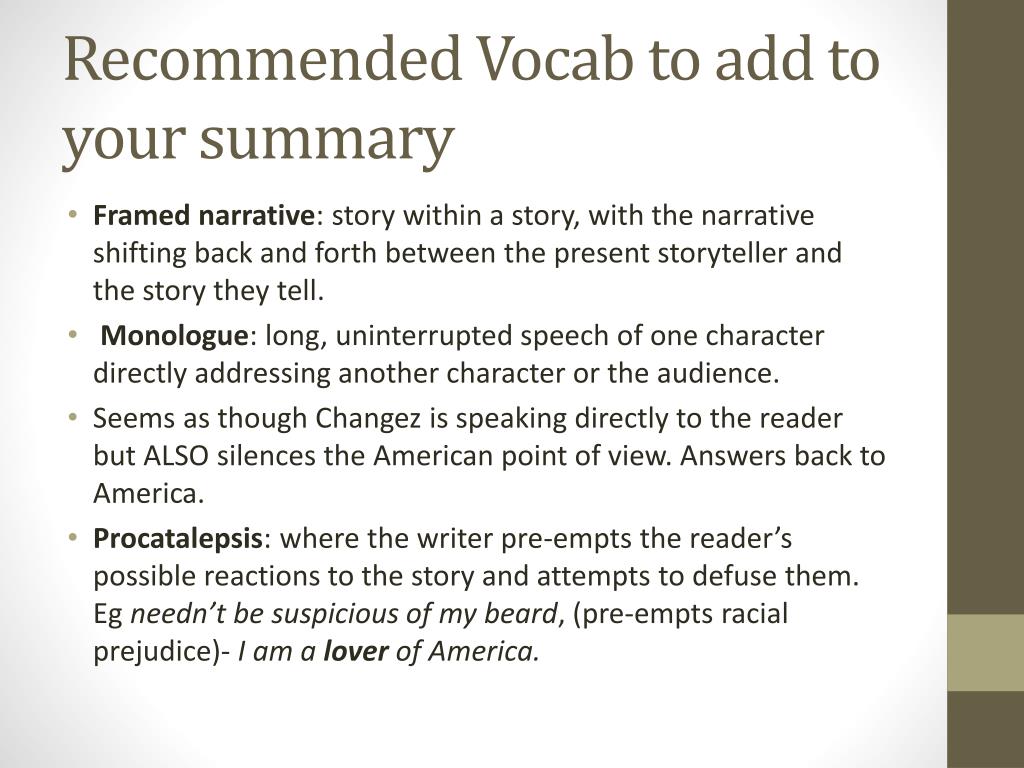 Recommended Vocab to add to your summary

• Framed narrative: story within a story, with the narrative shifting back and forth between the present storyteller and the story they tell.
• Monologue: long, uninterrupted speech of one character directly addressing another character or the audience.
• Seems as though Changez is speaking directly to the reader but ALSO silences the American point of view. Answers back to America.
• Procatalepsis: where the writer pre-empts the reader's possible reactions to the story and attempts to defuse them. Eg needn't be suspicious of my beard, (pre-empts racial prejudice)- I am a lover of America.